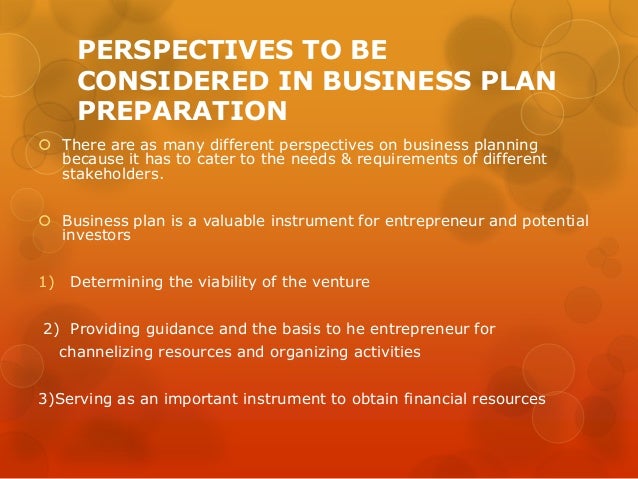 PERSPECTIVES TO BE CONSIDERED IN BUSINESS PLAN PREPARATION

There are as many different perspectives on business planning because it has to cater to the needs & requirements of different stakeholders.

Business plan is a valuable instrument for entrepreneur and potential investors

1) Determining the viability of the venture

2) Providing guidance and the basis to he entrepreneur for channelizing resources and organizing activities

3)Serving as an important instrument to obtain financial resources